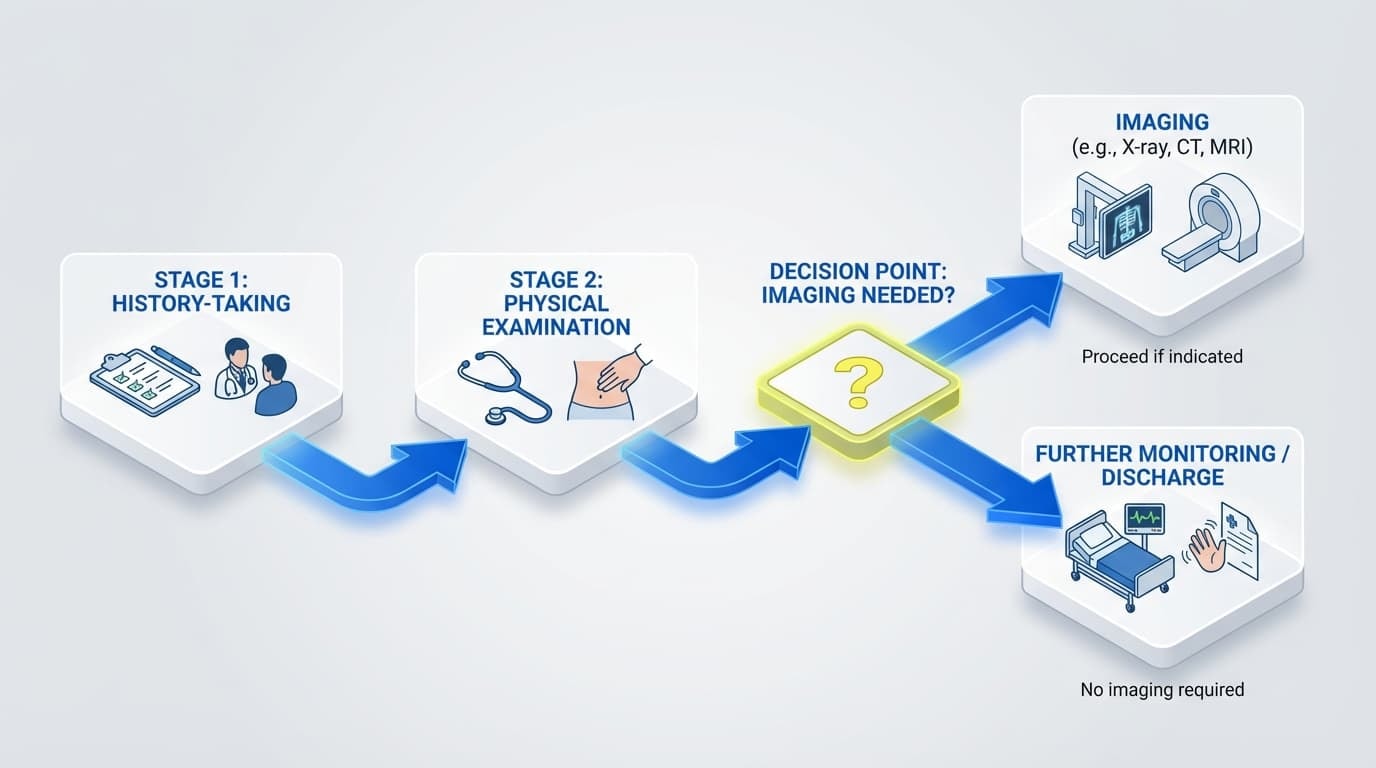 STAGE 1:
HISTORY-TAKING

STAGE 2:
PHYSICAL
EXAMINATION

DECISION POINT:
IMAGING NEEDED?

?

IMAGING
(e.g., X-ray, CT, MRI)

Proceed if indicated

FURTHER MONITORING /
DISCHARGE

No imaging required